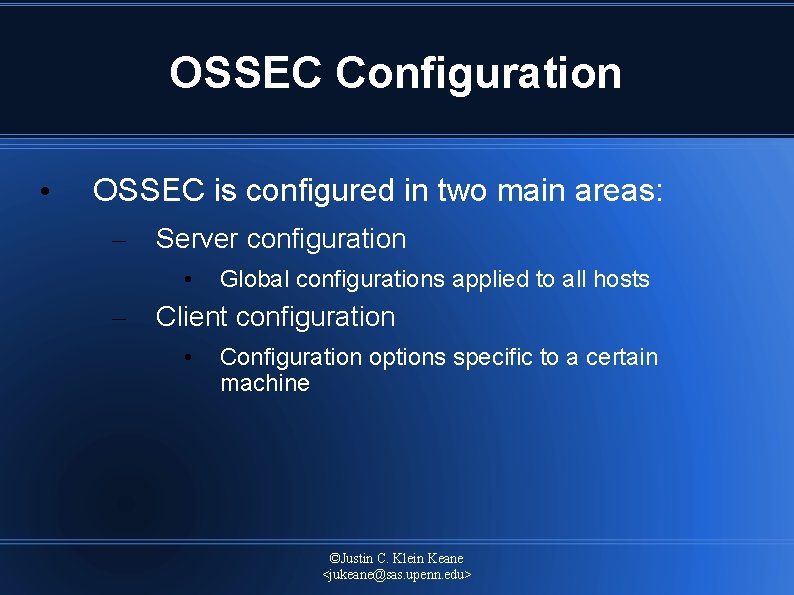 OSSEC Configuration

• OSSEC is configured in two main areas:

– Server configuration

• Global configurations applied to all hosts

– Client configuration

• Configuration options specific to a certain machine

©Justin C. Klein Keane
<jukeane@sas.upenn.edu>